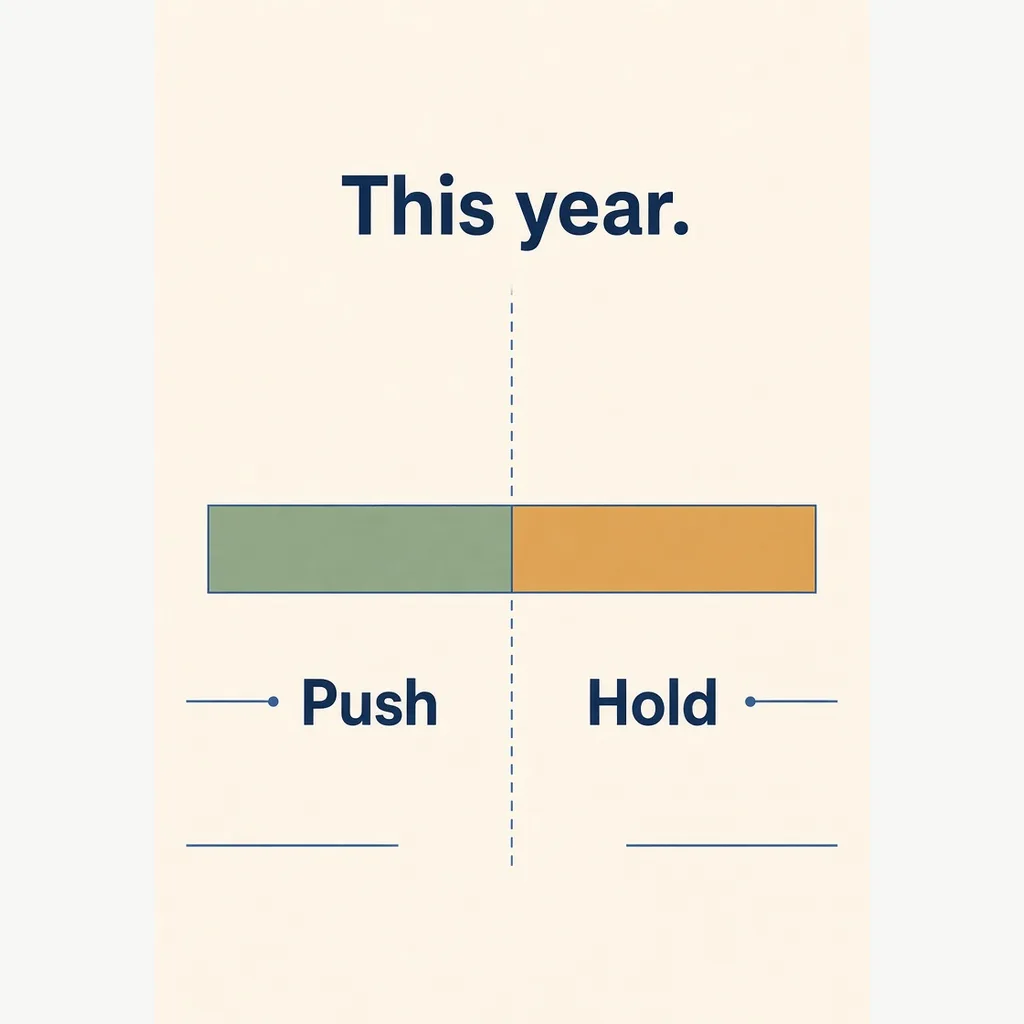 This year.

Push

Hold